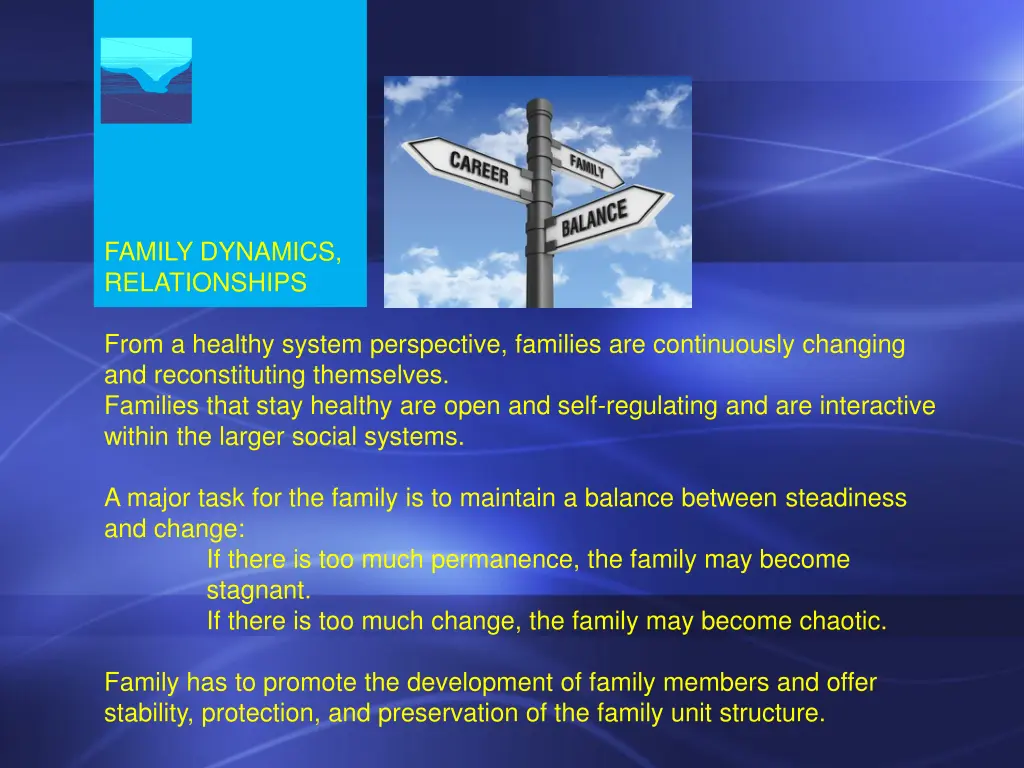 FAMILY DYNAMICS, RELATIONSHIPS

CAREER

FAMILY

BALANCE

From a healthy system perspective, families are continuously changing and reconstituting themselves.
Families that stay healthy are open and self-regulating and are interactive within the larger social systems.

A major task for the family is to maintain a balance between steadiness and change:
If there is too much permanence, the family may become stagnant.
If there is too much change, the family may become chaotic.

Family has to promote the development of family members and offer stability, protection, and preservation of the family unit structure.